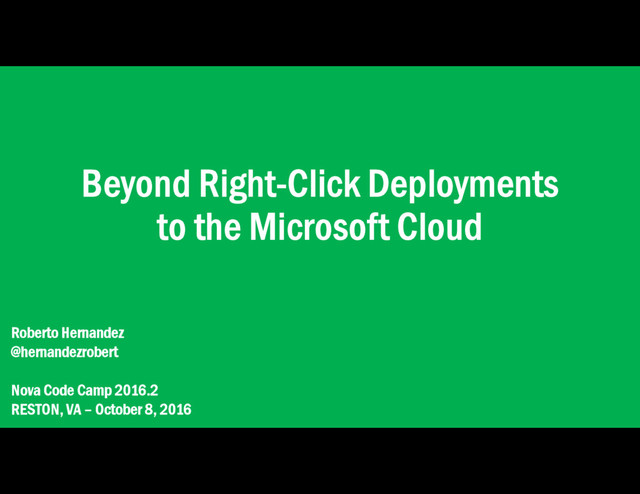 Beyond Right-Click Deployments to the Microsoft Cloud

Roberto Hernandez
@hernandezrobert

Nova Code Camp 2016.2
RESTON, VA – October 8, 2016